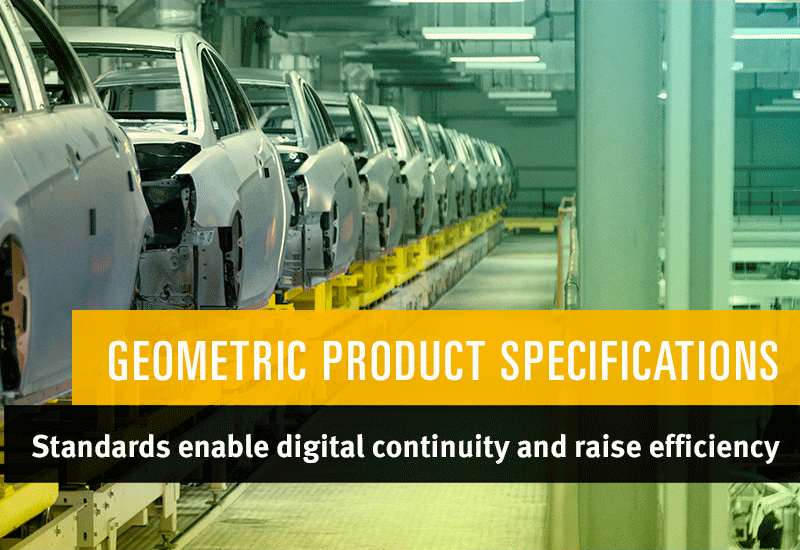 GEOMETRIC PRODUCT SPECIFICATIONS

Standards enable digital continuity and raise efficiency